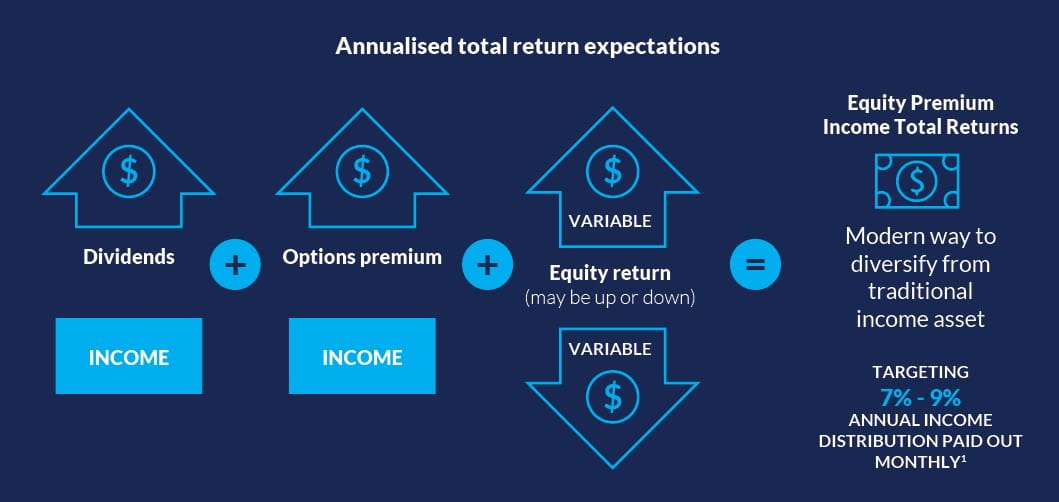 Annualised total return expectations

$

Dividends

INCOME

+

$

Options premium

INCOME

+

$

VARIABLE

Equity return
(may be up or down)

VARIABLE

$

=

Equity Premium Income Total Returns

$

Modern way to diversify from traditional income asset

TARGETING
7% - 9%
ANNUAL INCOME DISTRIBUTION PAID OUT MONTHLY$^1$